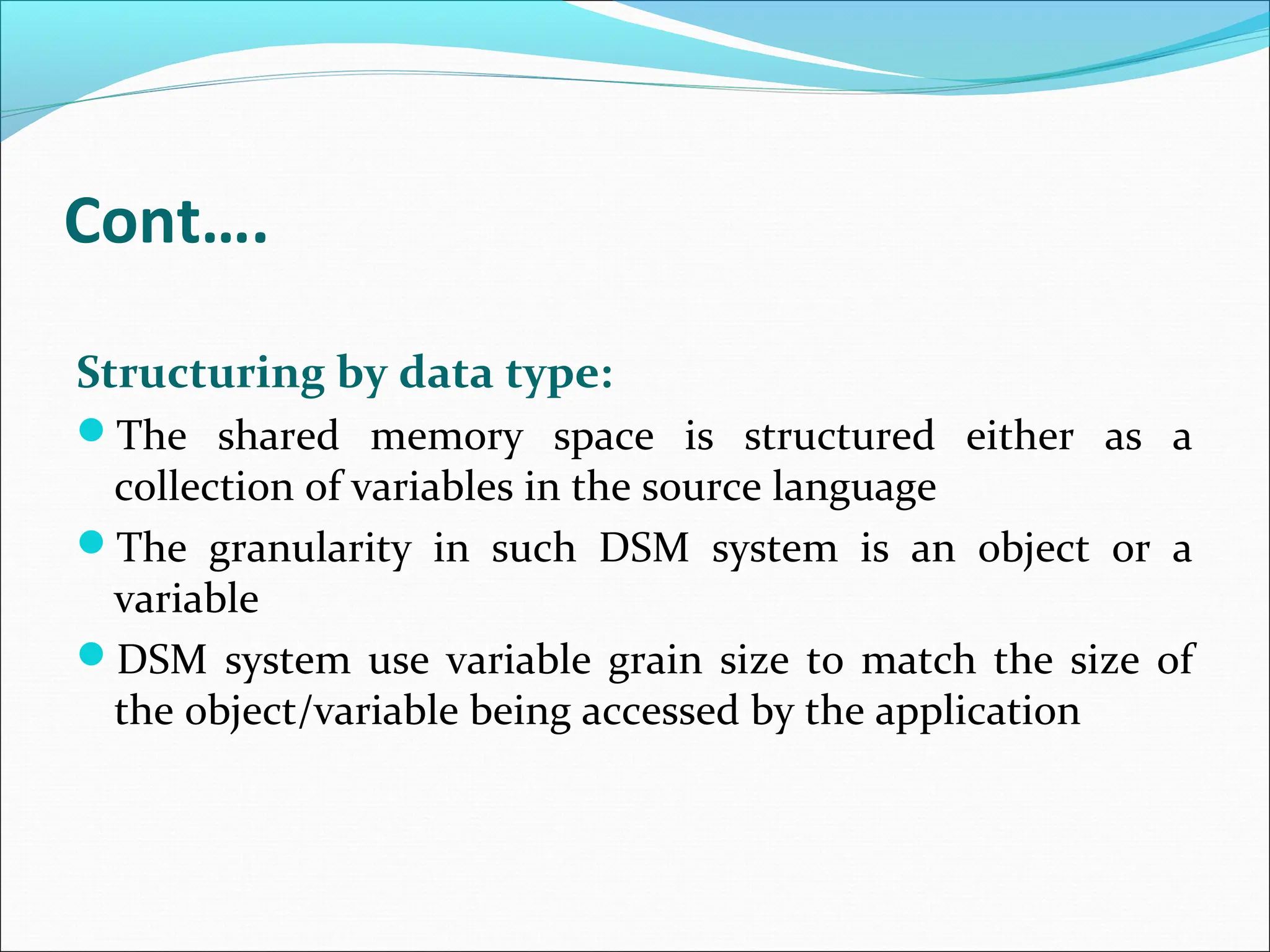 Cont….

Structuring by data type:

- The shared memory space is structured either as a collection of variables in the source language
- The granularity in such DSM system is an object or a variable
- DSM system use variable grain size to match the size of the object/variable being accessed by the application